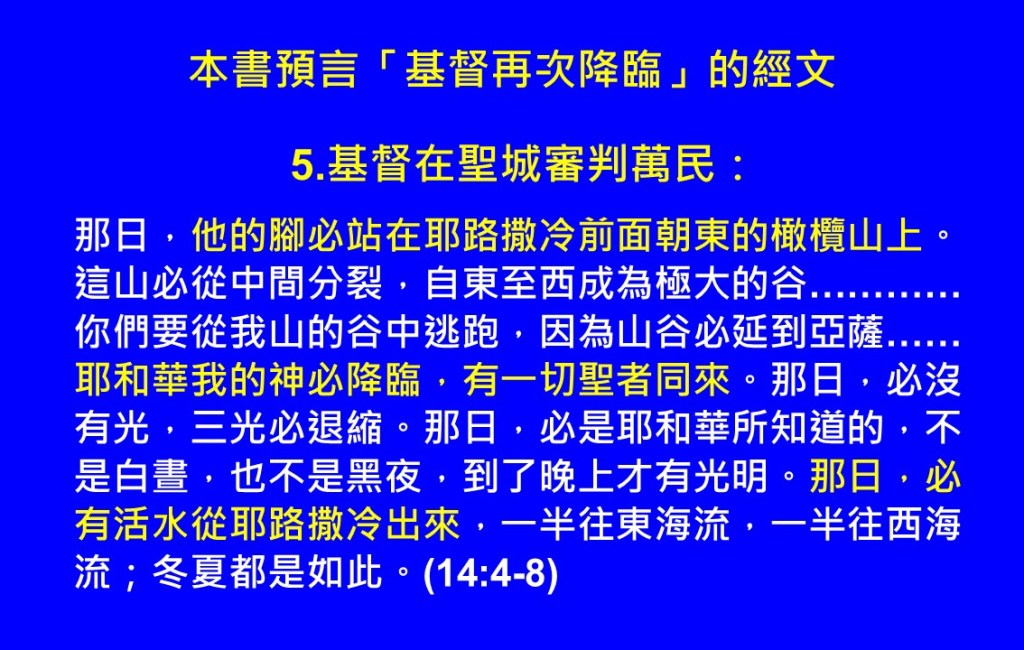 本書預言「基督再次降臨」的經文

5.基督在聖城審判萬民：

那日，他的腳必站在耶路撒冷前面朝東的橄欖山上。這山必從中間分裂，自東至西成為極大的谷…………你們要從我山的谷中逃跑，因為山谷必延到亞薩……耶和華我的神必降臨，有一切聖者同來。那日，必沒有光，三光必退縮。那日，必是耶和華所知道的，不是白晝，也不是黑夜，到了晚上才有光明。那日，必有活水從耶路撒冷出來，一半往東海流，一半往西海流；冬夏都是如此。(14:4-8)